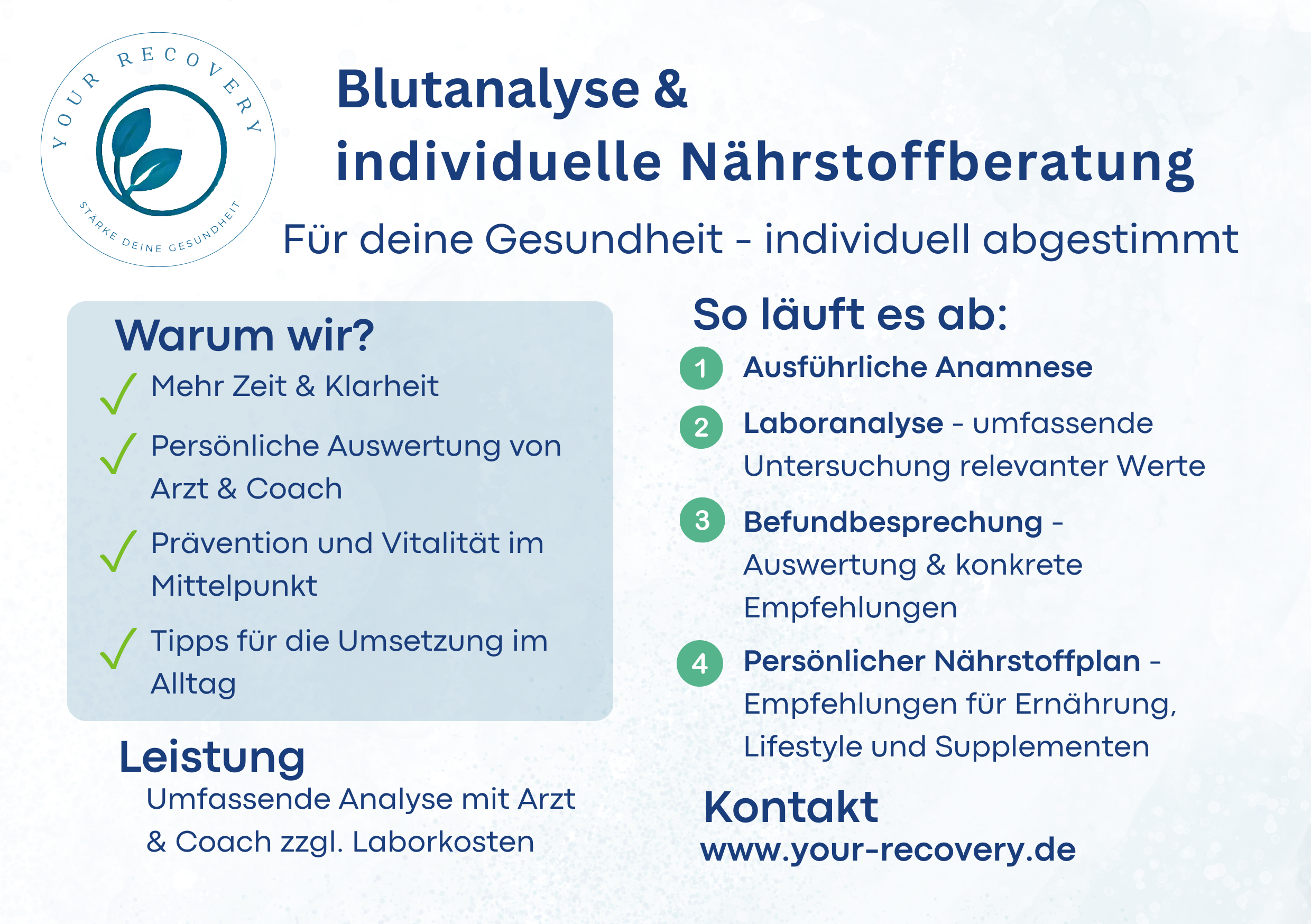 YOUR RECOVERY
STÄRKE DEINE GESUNDHEIT

Blutanalyse &
individuelle Nährstoffberatung

Für deine Gesundheit - individuell abgestimmt

Warum wir?

Mehr Zeit & Klarheit

Persönliche Auswertung von Arzt & Coach

Prävention und Vitalität im Mittelpunkt

Tipps für die Umsetzung im Alltag

Leistung

Umfassende Analyse mit Arzt & Coach zzgl. Laborkosten

So läuft es ab:

1 Ausführliche Anamnese

2 Laboranalyse - umfassende Untersuchung relevanter Werte

3 Befundbesprechung - Auswertung & konkrete Empfehlungen

4 Persönlicher Nährstoffplan - Empfehlungen für Ernährung, Lifestyle und Supplementen

Kontakt

www.your-recovery.de